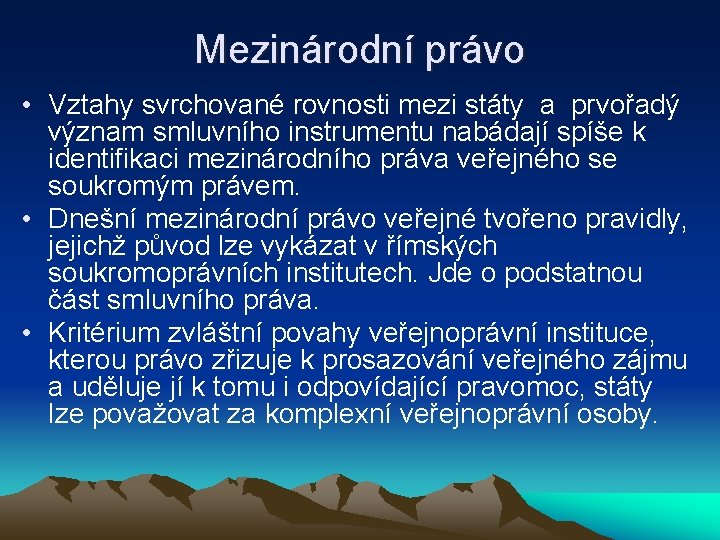 Mezinárodní právo

• Vztahy svrchované rovnosti mezi státy a prvořadý význam smluvního instrumentu nabádají spíše k identifikaci mezinárodního práva veřejného se soukromým právem.
• Dnešní mezinárodní právo veřejné tvořeno pravidly, jejichž původ lze vykázat v římských soukromoprávních institutech. Jde o podstatnou část smluvního práva.
• Kritérium zvláštní povahy veřejnoprávní instituce, kterou právo zřizuje k prosazování veřejného zájmu a uděluje jí k tomu i odpovídající pravomoc, státy lze považovat za komplexní veřejnoprávní osoby.